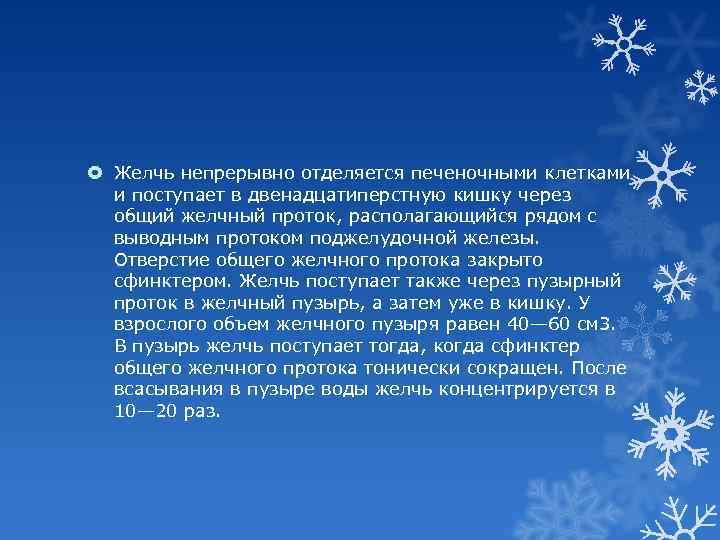 Желчь непрерывно отделяется печеночными клетками и поступает в двенадцатиперстную кишку через общий желчный проток, располагающийся рядом с выводным протоком поджелудочной железы. Отверстие общего желчного протока закрыто сфинктером. Желчь поступает также через пузырный проток в желчный пузырь, а затем уже в кишку. У взрослого объем желчного пузыря равен 40—60 см3. В пузырь желчь поступает тогда, когда сфинктер общего желчного протока тонически сокращен. После всасывания в пузыре воды желчь концентрируется в 10—20 раз.